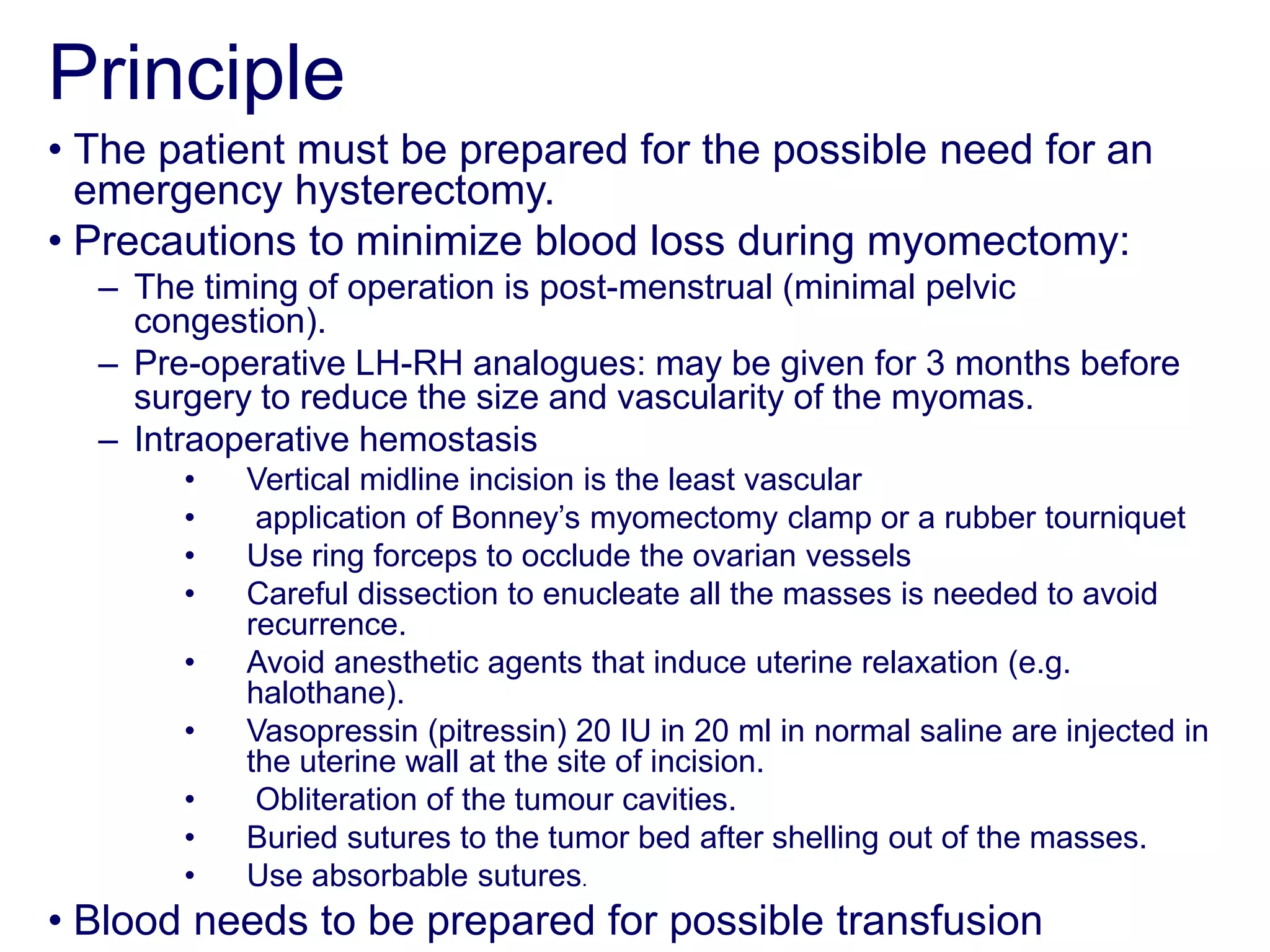 Principle

• The patient must be prepared for the possible need for an emergency hysterectomy.

• Precautions to minimize blood loss during myomectomy:

– The timing of operation is post-menstrual (minimal pelvic congestion).

– Pre-operative LH-RH analogues: may be given for 3 months before surgery to reduce the size and vascularity of the myomas.

– Intraoperative hemostasis

• Vertical midline incision is the least vascular

• application of Bonney's myomectomy clamp or a rubber tourniquet

• Use ring forceps to occlude the ovarian vessels

• Careful dissection to enucleate all the masses is needed to avoid recurrence.

• Avoid anesthetic agents that induce uterine relaxation (e.g. halothane).

• Vasopressin (pitressin) 20 IU in 20 ml in normal saline are injected in the uterine wall at the site of incision.

• Obliteration of the tumour cavities.

• Buried sutures to the tumor bed after shelling out of the masses.

• Use absorbable sutures.

• Blood needs to be prepared for possible transfusion